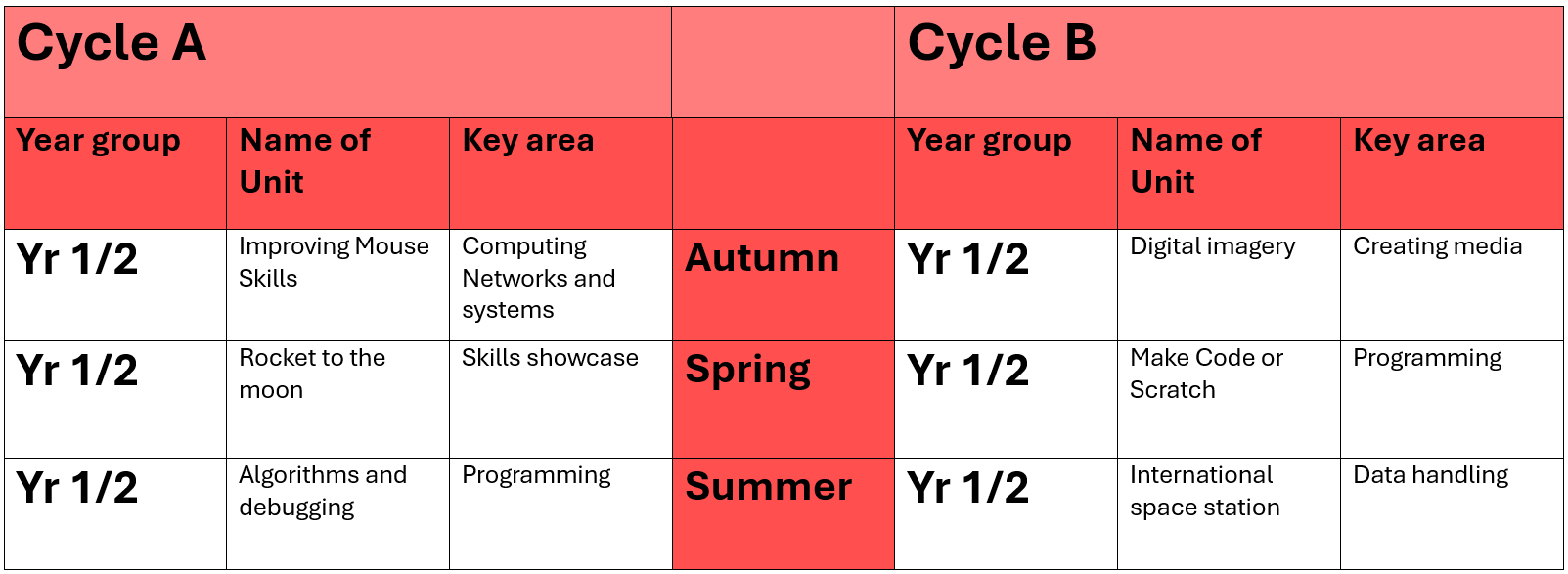 | Cycle A | | | | Cycle B | | |
|---|---|---|---|---|---|---|
| Year group | Name of Unit | Key area | | Year group | Name of Unit | Key area |
| Yr 1/2 | Improving Mouse Skills | Computing Networks and systems | Autumn | Yr 1/2 | Digital imagery | Creating media |
| Yr 1/2 | Rocket to the moon | Skills showcase | Spring | Yr 1/2 | Make Code or Scratch | Programming |
| Yr 1/2 | Algorithms and debugging | Programming | Summer | Yr 1/2 | International space station | Data handling |